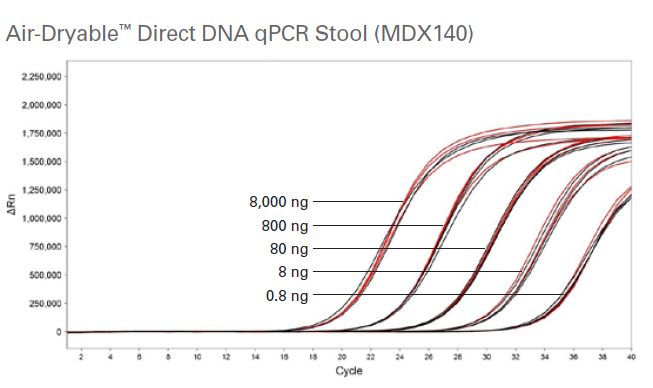 Air-Dryable™ Direct DNA qPCR Stool (MDX140)

2,250,000
2,000,000
1,750,000
1,500,000
1,250,000
1,000,000
750,000
500,000
250,000
0

ΔRn

8,000 ng
800 ng
80 ng
8 ng
0.8 ng

2 4 6 8 10 12 14 16 18 20 22 24 26 28 30 32 34 36 38 40

Cycle